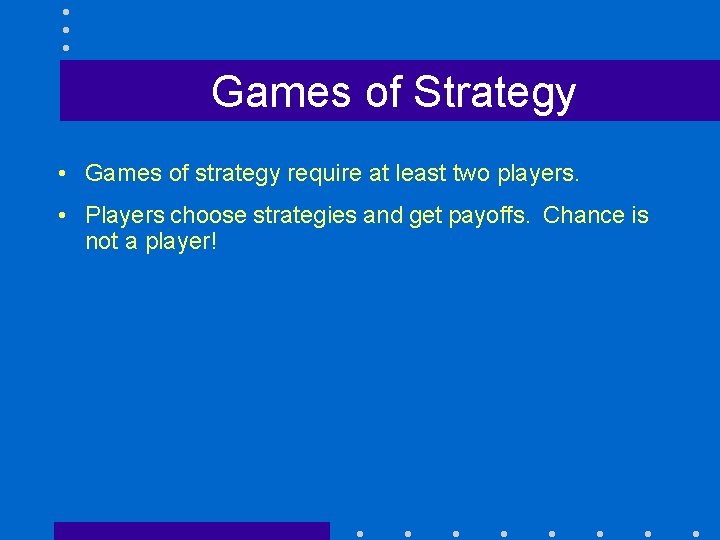 Games of Strategy

• Games of strategy require at least two players.

• Players choose strategies and get payoffs. Chance is not a player!